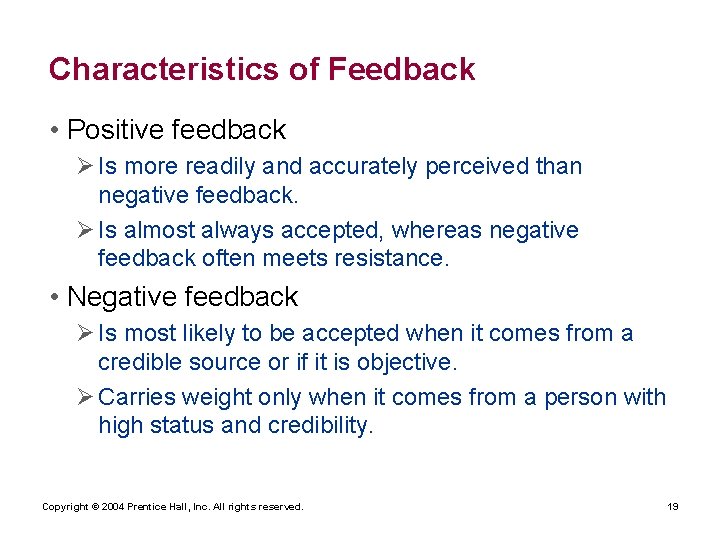 Characteristics of Feedback

• Positive feedback

➢ Is more readily and accurately perceived than negative feedback.

➢ Is almost always accepted, whereas negative feedback often meets resistance.

• Negative feedback

➢ Is most likely to be accepted when it comes from a credible source or if it is objective.

➢ Carries weight only when it comes from a person with high status and credibility.

Copyright © 2004 Prentice Hall, Inc. All rights reserved.

19